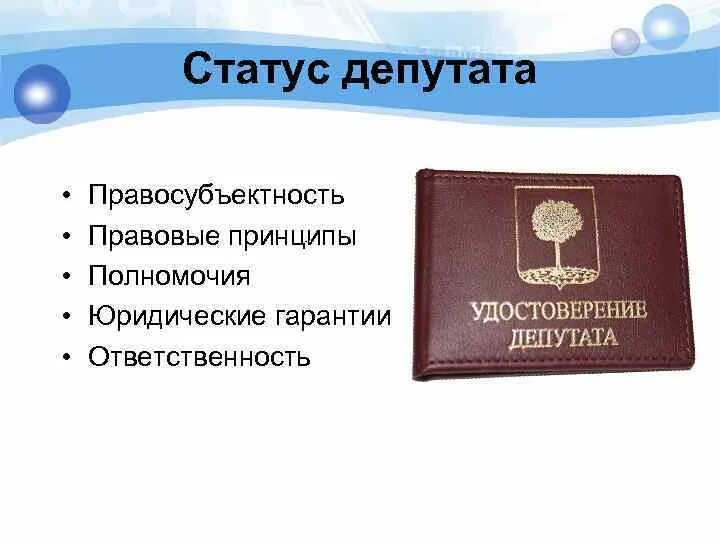 Статус депутата

• Правосубъектность
• Правовые принципы
• Полномочия
• Юридические гарантии
• Ответственность

УДОСТОВЕРЕНИЕ ДЕПУТАТА